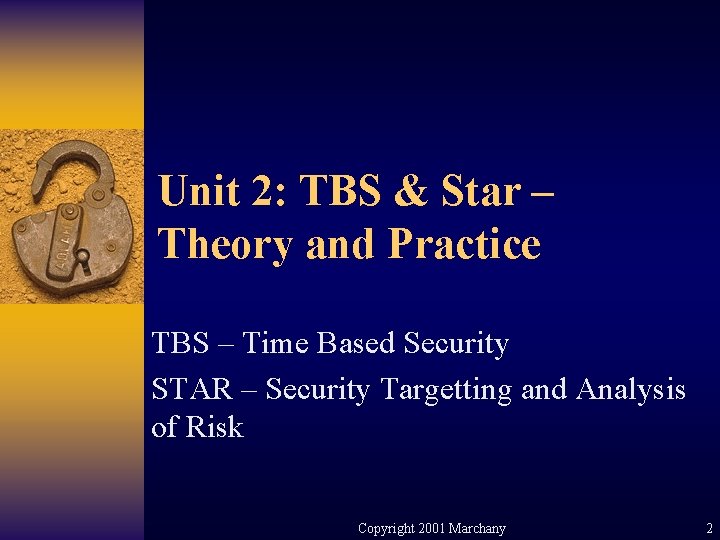 Unit 2: TBS & Star – Theory and Practice

TBS – Time Based Security

STAR – Security Targetting and Analysis of Risk

Copyright 2001 Marchany

2